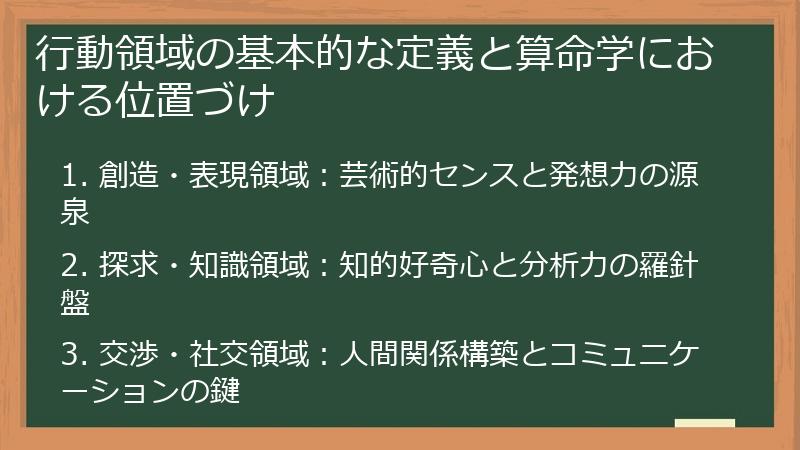 行動領域の基本的な定義と算命学における位置づけ

1. 創造・表現領域：芸術的センスと発想力の源泉

2. 探求・知識領域：知的好奇心と分析力の羅針盤

3. 交渉・社交領域：人間関係構築とコミュニケーションの鍵